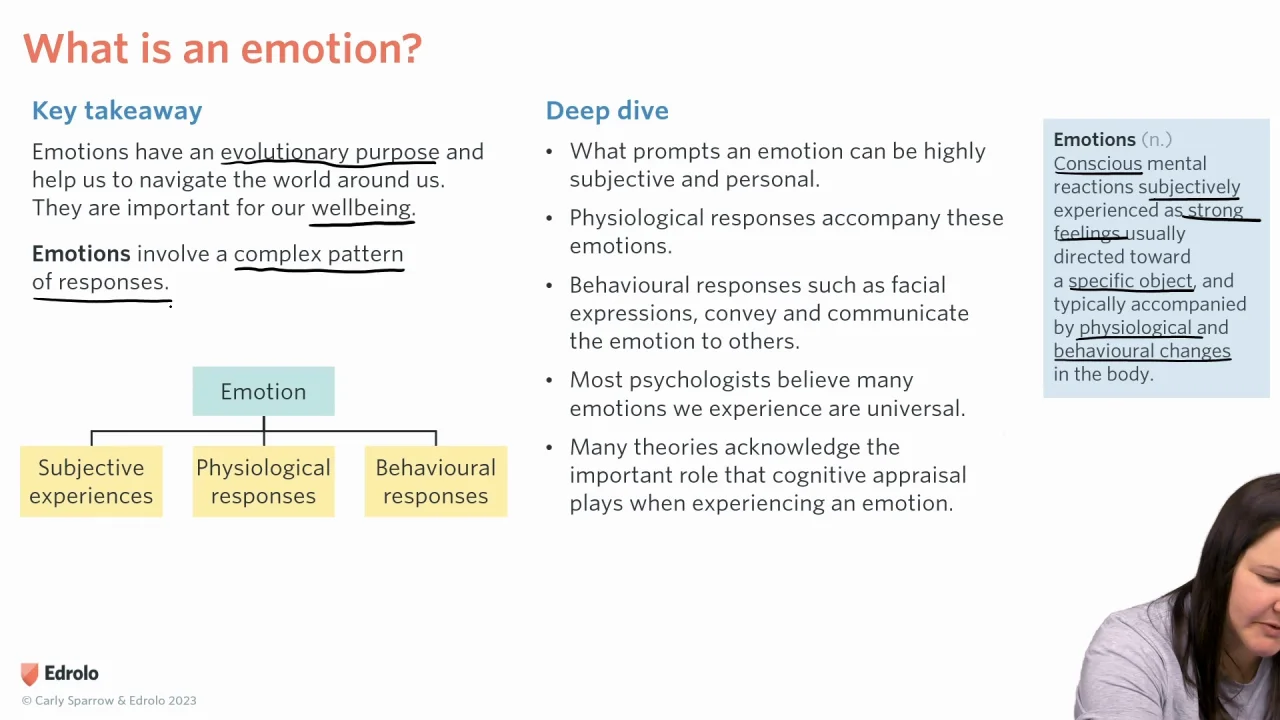 What is an emotion?

Key takeaway

Emotions have an evolutionary purpose and help us to navigate the world around us. They are important for our wellbeing.

Emotions involve a complex pattern of responses.

Emotion

Subjective experiences

Physiological responses

Behavioural responses

Deep dive

• What prompts an emotion can be highly subjective and personal.

• Physiological responses accompany these emotions.

• Behavioural responses such as facial expressions, convey and communicate the emotion to others.

• Most psychologists believe many emotions we experience are universal.

• Many theories acknowledge the important role that cognitive appraisal plays when experiencing an emotion.

Emotions (n.)
Conscious mental reactions subjectively experienced as strong feelings usually directed toward a specific object, and typically accompanied by physiological and behavioural changes in the body.

Edrolo

© Carly Sparrow & Edrolo 2023